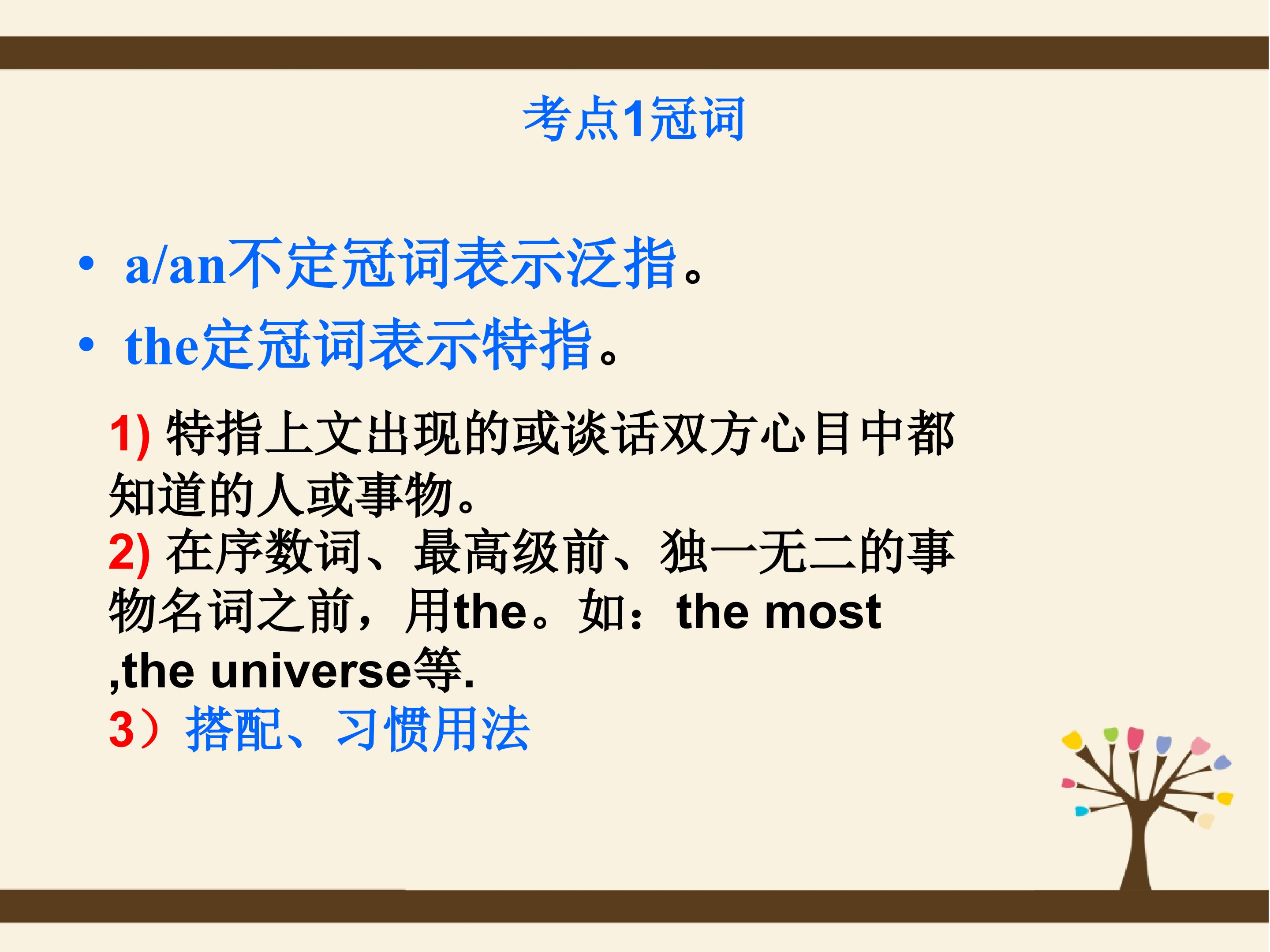 考点1冠词

• a/an不定冠词表示泛指。
• the定冠词表示特指。

1) 特指上文出现的或谈话双方心目中都知道的人或事物。
2) 在序数词、最高级前、独一无二的事物名词之前，用the。如：the most ,the universe等.
3）搭配、习惯用法